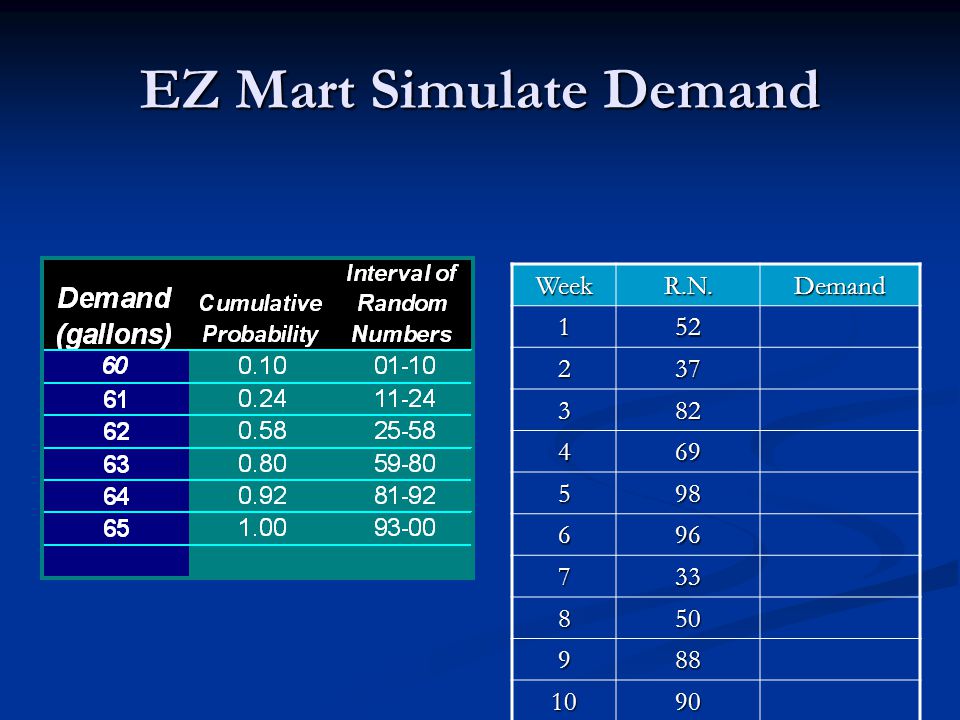 EZ Mart Simulate Demand

| Demand (gallons) | Cumulative Probability | Interval of Random Numbers |
|---|---|---|
| 60 | 0.10 | 01-10 |
| 61 | 0.24 | 11-24 |
| 62 | 0.58 | 25-58 |
| 63 | 0.80 | 59-80 |
| 64 | 0.92 | 81-92 |
| 65 | 1.00 | 93-00 |
| | | |

| Week | R.N. | Demand |
|---|---|---|
| 1 | 52 | |
| 2 | 37 | |
| 3 | 82 | |
| 4 | 69 | |
| 5 | 98 | |
| 6 | 96 | |
| 7 | 33 | |
| 8 | 50 | |
| 9 | 88 | |
| 10 | 90 | |